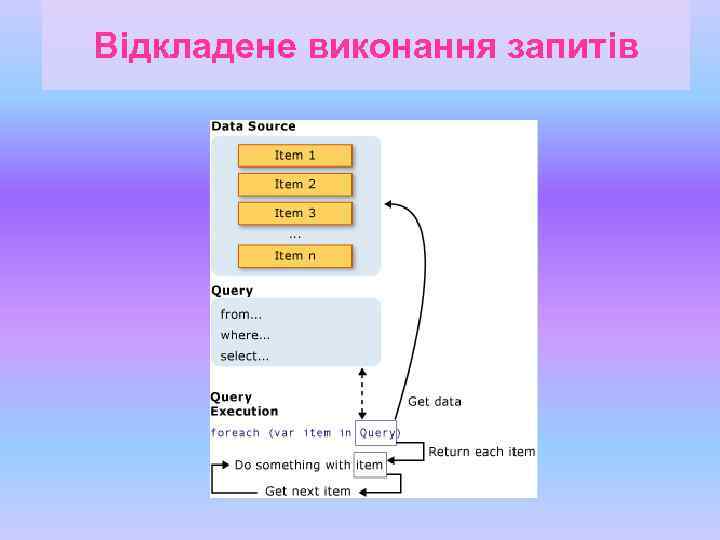 Відкладене виконання запитів

Data Source

Item 1

Item 2

Item 3

...

Item n

Query

from...

where...

select...

Query Execution

Get data

foreach (var item in Query)

Return each item

Do something with item

Get next item